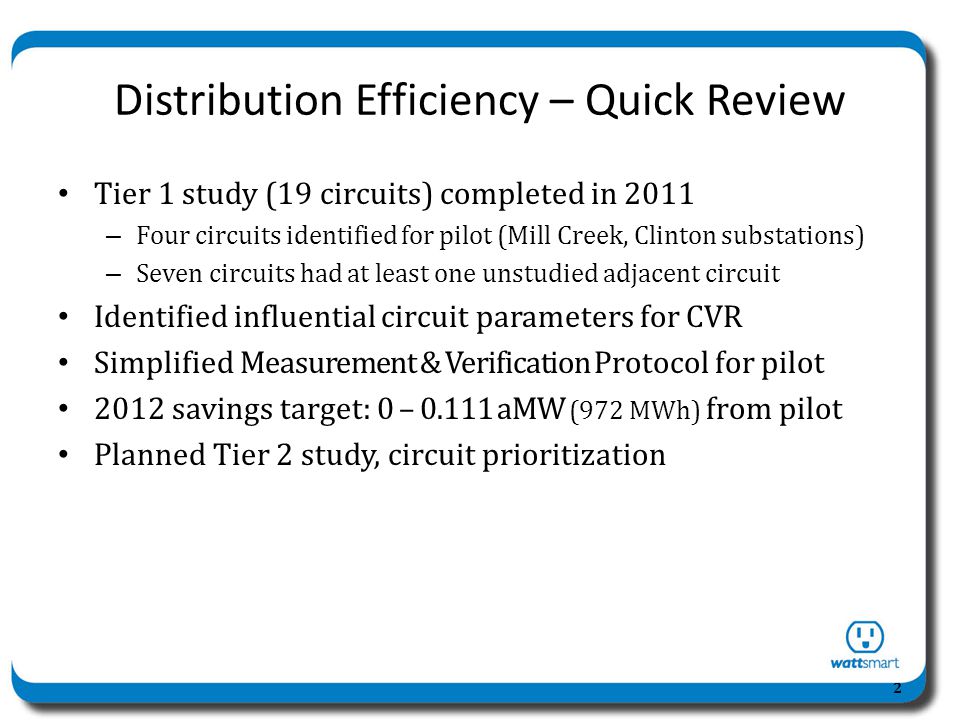 Distribution Efficiency – Quick Review

• Tier 1 study (19 circuits) completed in 2011
– Four circuits identified for pilot (Mill Creek, Clinton substations)
– Seven circuits had at least one unstudied adjacent circuit
• Identified influential circuit parameters for CVR
• Simplified Measurement & Verification Protocol for pilot
• 2012 savings target: 0 – 0.111 aMW (972 MWh) from pilot
• Planned Tier 2 study, circuit prioritization

wattsmart

2